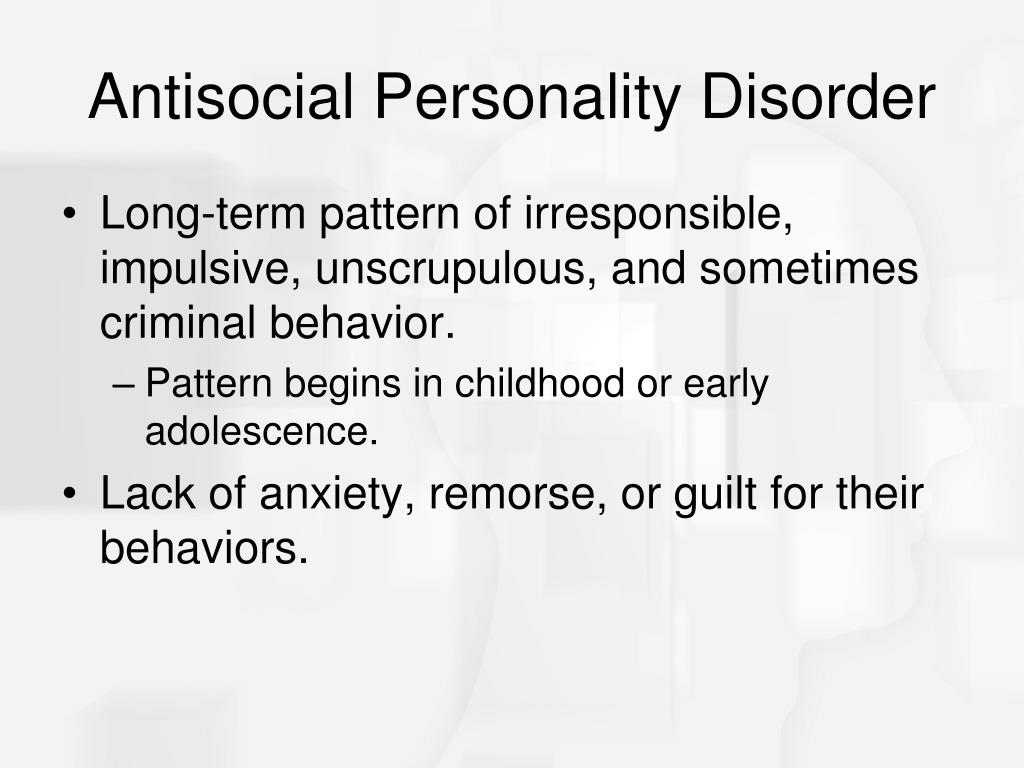 Antisocial Personality Disorder

• Long-term pattern of irresponsible, impulsive, unscrupulous, and sometimes criminal behavior.
– Pattern begins in childhood or early adolescence.
• Lack of anxiety, remorse, or guilt for their behaviors.